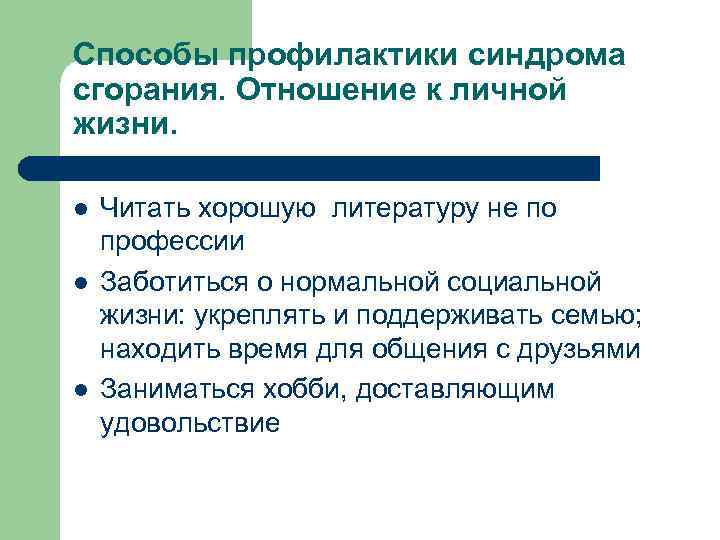 Способы профилактики синдрома сгорания. Отношение к личной жизни.

- Читать хорошую литературу не по профессии
- Заботиться о нормальной социальной жизни: укреплять и поддерживать семью; находить время для общения с друзьями
- Заниматься хобби, доставляющим удовольствие